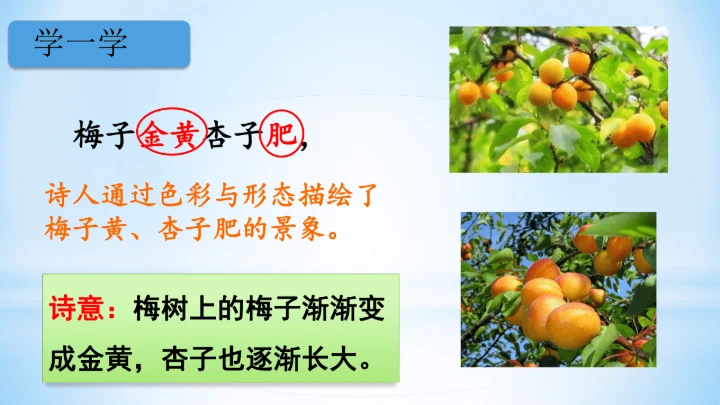 学一学

梅子金黄杏子肥，

诗人通过色彩与形态描绘了梅子黄、杏子肥的景象。

诗意：梅树上的梅子渐渐变成金黄，杏子也逐渐长大。